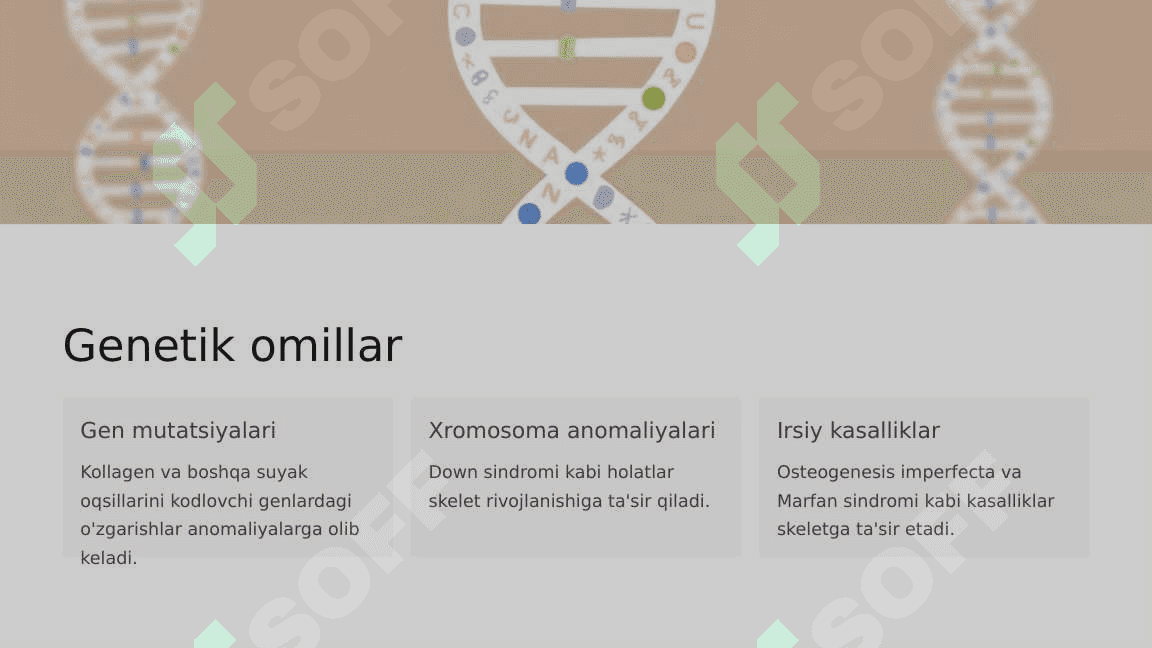 Genetik omillar

Gen mutatsiyalari

Kollagen va boshqa suyak oqsillarini kodlovchi genlardagi o'zgarishlar anomaliyalarga olib keladi.

Xromosoma anomaliyalari

Down sindromi kabi holatlar skelet rivojlanishiga ta'sir qiladi.

Irsiy kasalliklar

Osteogenesis imperfecta va Marfan sindromi kabi kasalliklar skeletga ta'sir etadi.